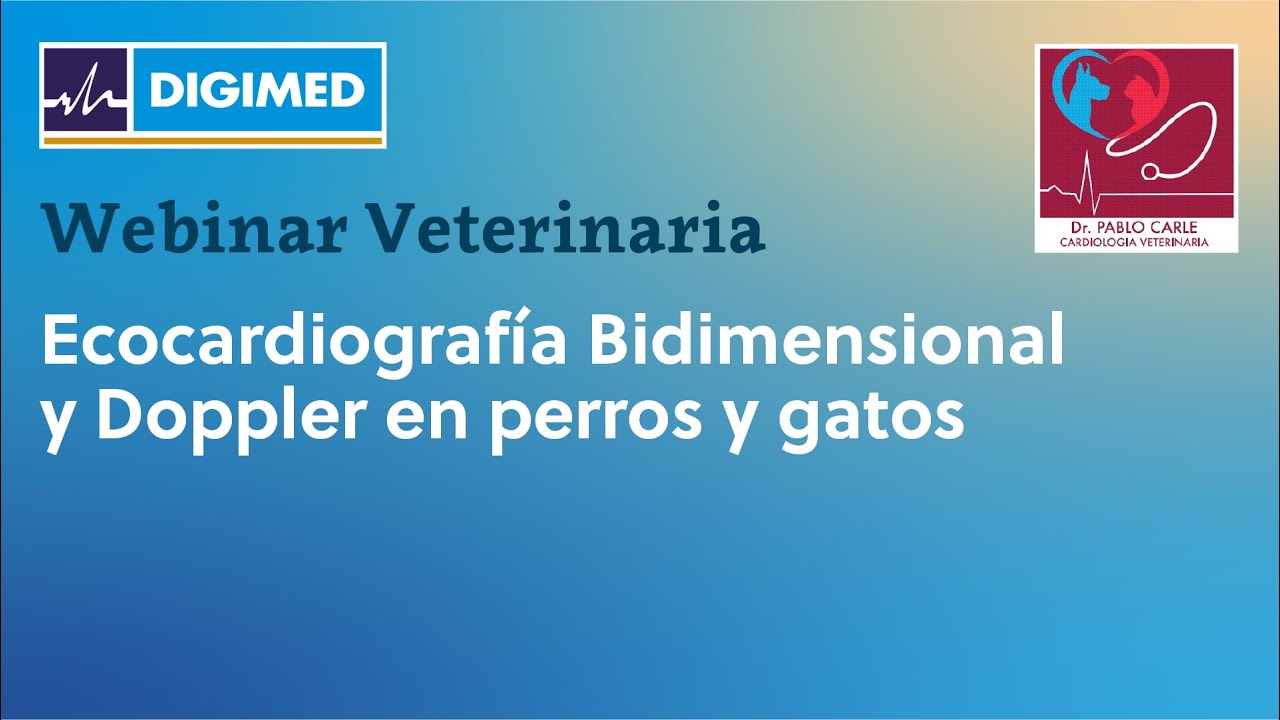 DIGIMED

Dr. PABLO CARLE
CARDIOLOGIA VETERINARIA

Webinar Veterinaria

Ecocardiografía Bidimensional y Doppler en perros y gatos